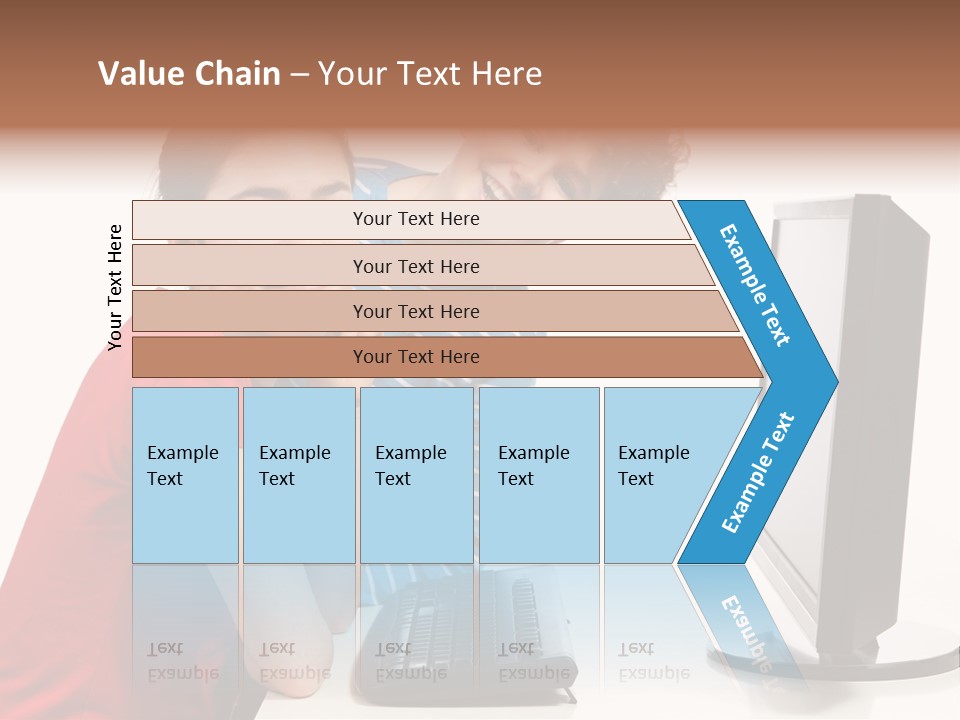 Value Chain – Your Text Here

Your Text Here

Your Text Here

Your Text Here

Your Text Here

Your Text Here

Example Text

Example Text

Example Text

Example Text

Example Text

Example Text

Example Text